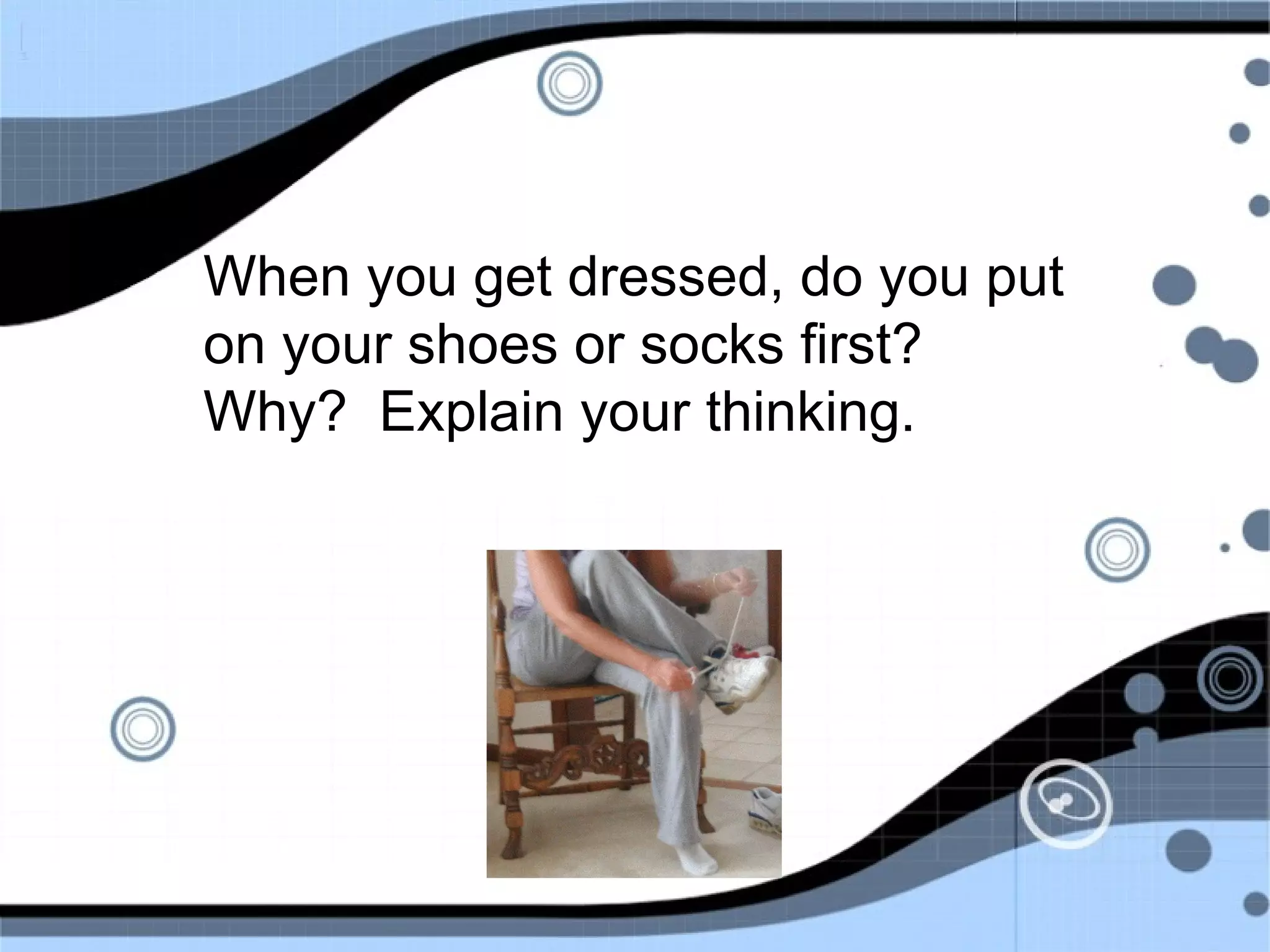 When you get dressed, do you put on your shoes or socks first? Why?  Explain your thinking.